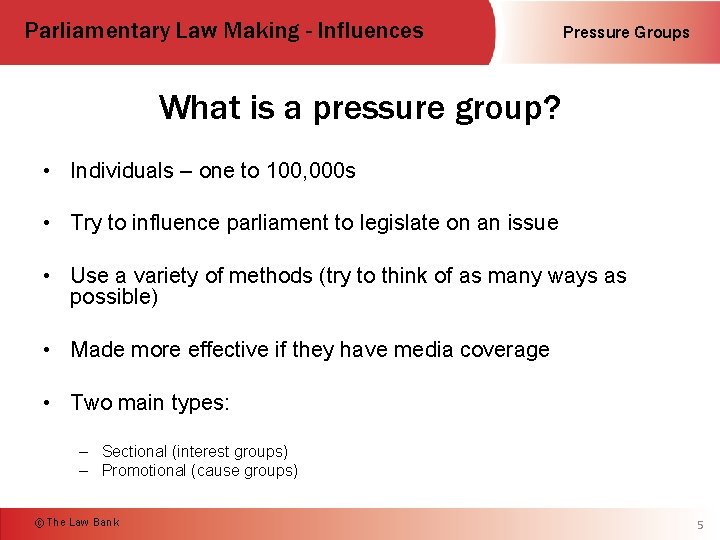 Parliamentary Law Making - Influences

Pressure Groups

What is a pressure group?

• Individuals – one to 100,000s

• Try to influence parliament to legislate on an issue

• Use a variety of methods (try to think of as many ways as possible)

• Made more effective if they have media coverage

• Two main types:

– Sectional (interest groups)
– Promotional (cause groups)

© The Law Bank

5